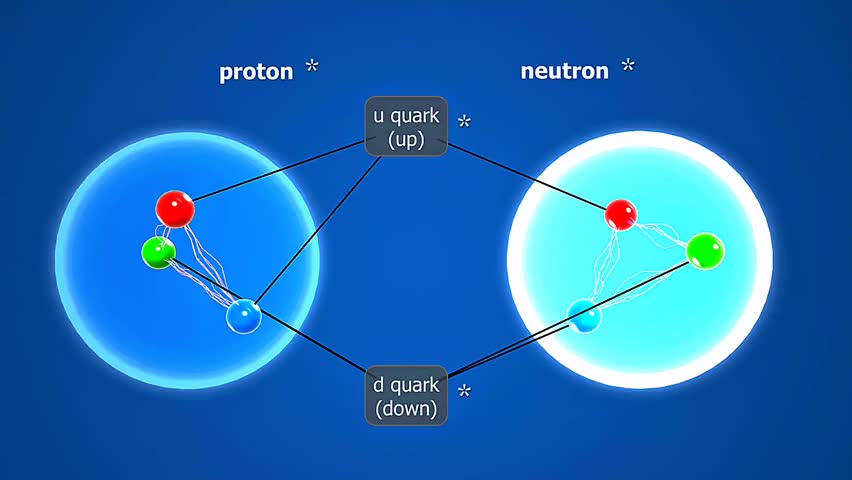 proton *

neutron *

u quark (up) *

d quark (down) *